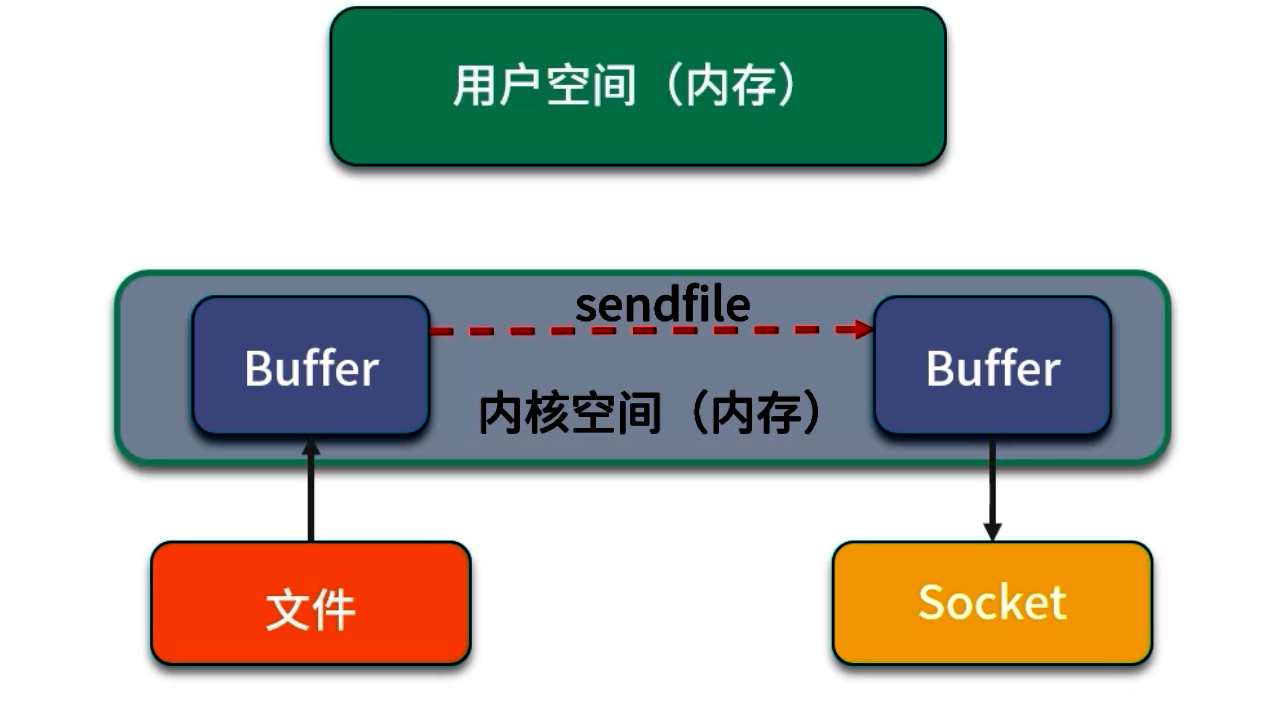 用户空间（内存）

sendfile

Buffer

Buffer

内核空间（内存）

文件

Socket